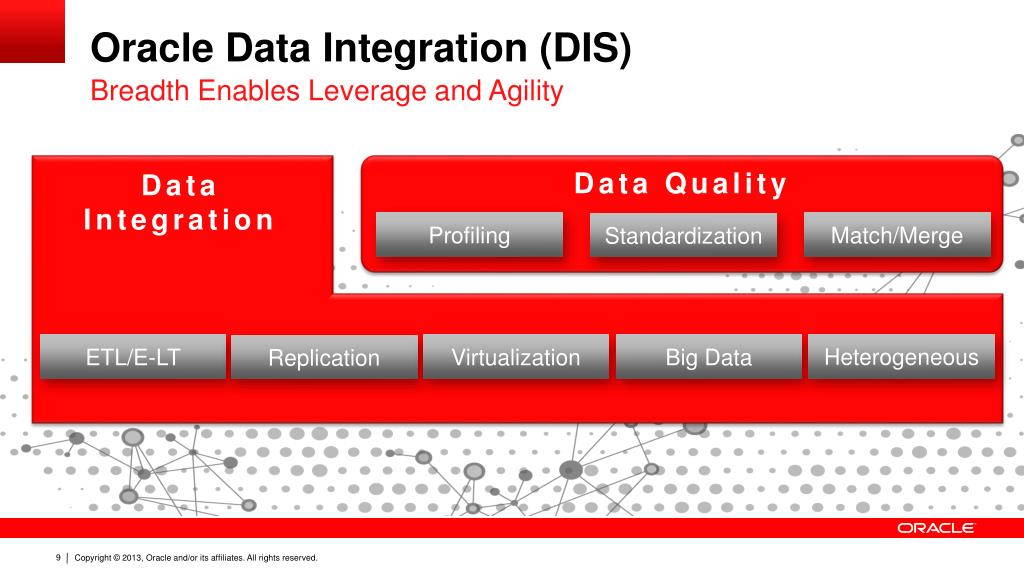 Oracle Data Integration (DIS)
Breadth Enables Leverage and Agility

Data Integration

Data Quality

Profiling

Standardization

Match/Merge

ETL/E-LT

Replication

Virtualization

Big Data

Heterogeneous

ORACLE

9 | Copyright © 2013, Oracle and/or its affiliates. All rights reserved.